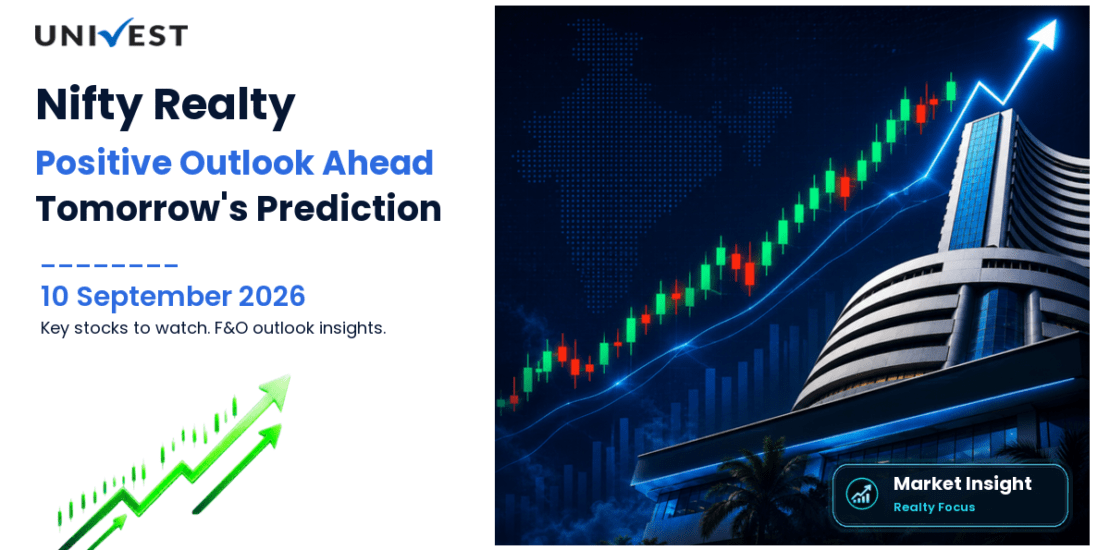 UNIVEST

Nifty Realty

Positive Outlook Ahead

Tomorrow's Prediction

10 September 2026

Key stocks to watch. F&O outlook insights.

Market Insight

Realty Focus